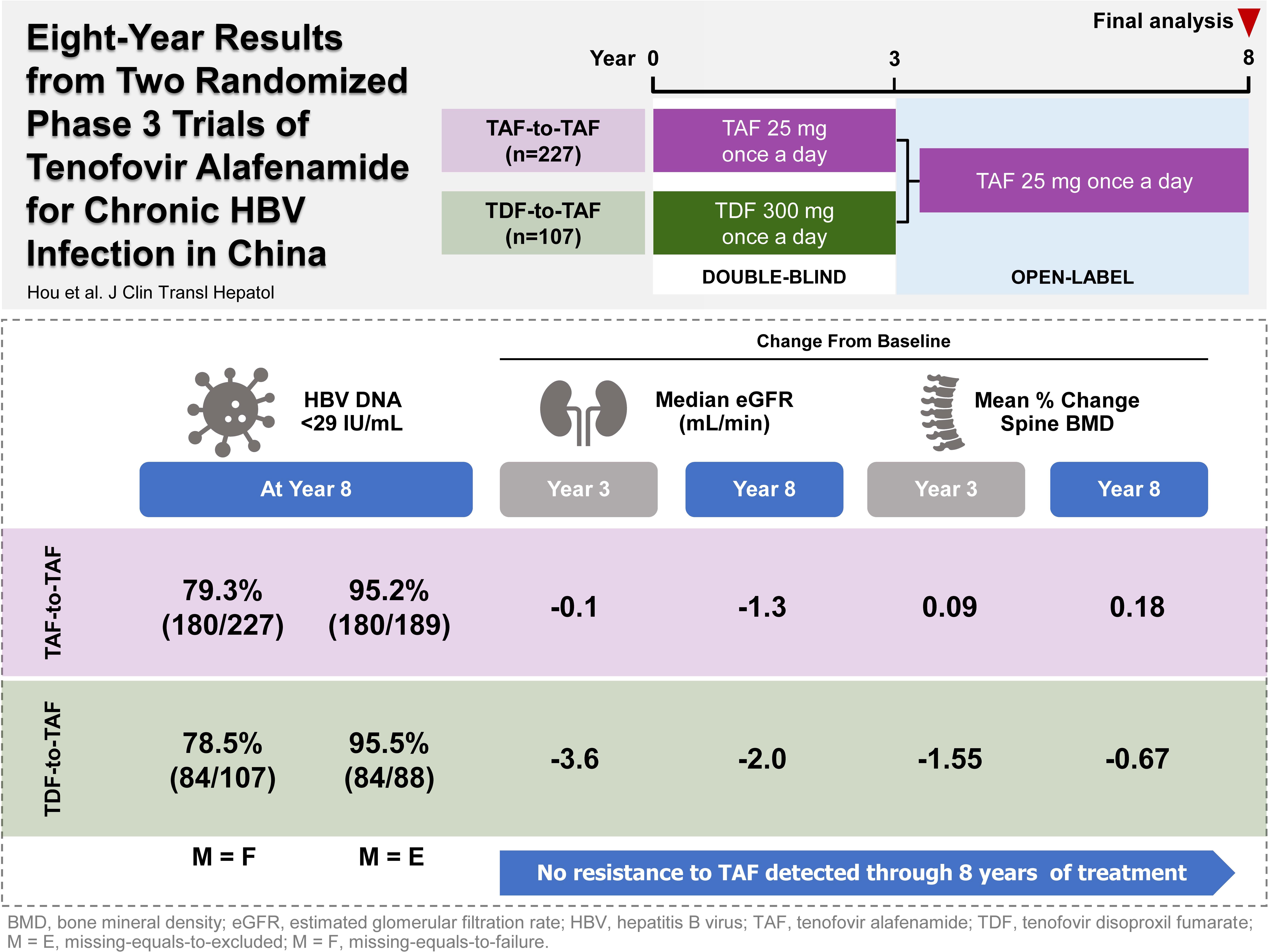 Eight-Year Results from Two Randomized Phase 3 Trials of Tenofovir Alafenamide for Chronic HBV Infection in China

Hou et al. J Clin Transl Hepatol

Final analysis

Year 0 3 8

TAF-to-TAF (n=227)

TAF 25 mg once a day

TDF-to-TAF (n=107)

TDF 300 mg once a day

TAF 25 mg once a day

DOUBLE-BLIND

OPEN-LABEL

Change From Baseline

HBV DNA <29 IU/mL

Median eGFR (mL/min)

Mean % Change Spine BMD

| | At Year 8 | | Year 3 | Year 8 | Year 3 | Year 8 |
|---|---|---|---|---|---|---|
| TAF-to-TAF | 79.3% (180/227) | 95.2% (180/189) | -0.1 | -1.3 | 0.09 | 0.18 |
| TDF-to-TAF | 78.5% (84/107) | 95.5% (84/88) | -3.6 | -2.0 | -1.55 | -0.67 |
| | M = F | M = E | | | | |

No resistance to TAF detected through 8 years of treatment

BMD, bone mineral density; eGFR, estimated glomerular filtration rate; HBV, hepatitis B virus; TAF, tenofovir alafenamide; TDF, tenofovir disoproxil fumarate; M = E, missing-equals-to-excluded; M = F, missing-equals-to-failure.